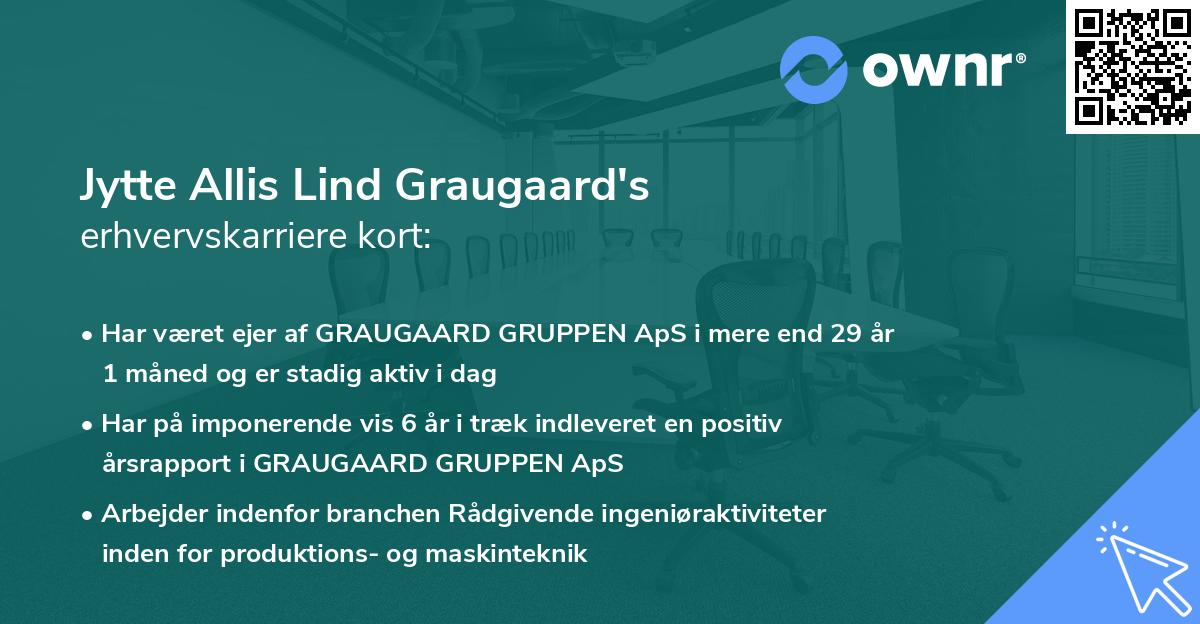 ownr®

Jytte Allis Lind Graugaard's
erhvervskarriere kort:

• Har været ejer af GRAUGAARD GRUPPEN ApS i mere end 29 år 1 måned og er stadig aktiv i dag

• Har på imponerende vis 6 år i træk indleveret en positiv årsrapport i GRAUGAARD GRUPPEN ApS

• Arbejder indenfor branchen Rådgivende ingeniøraktiviteter inden for produktions- og maskinteknik